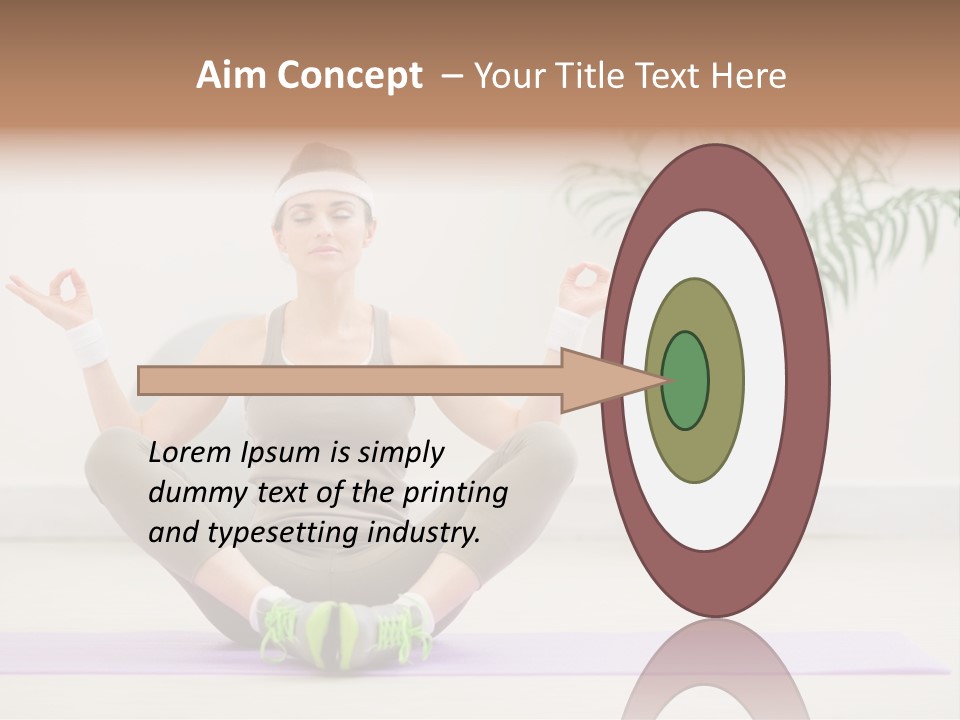 Aim Concept – Your Title Text Here

Lorem Ipsum is simply dummy text of the printing and typesetting industry.